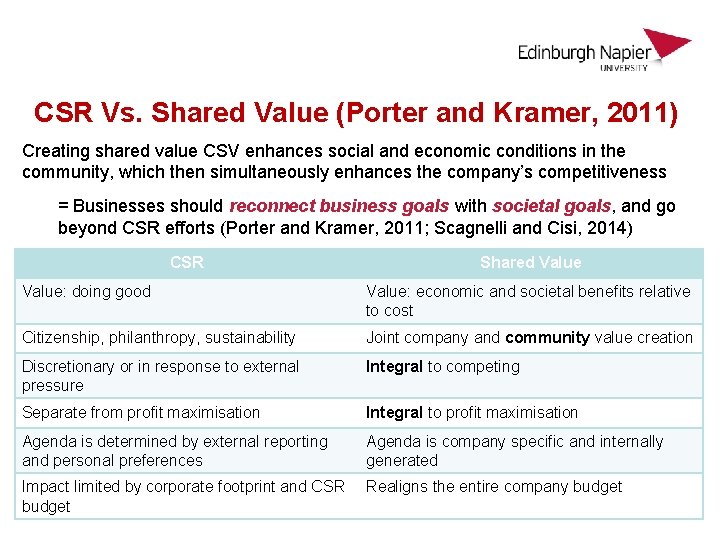 Edinburgh Napier
UNIVERSITY

CSR Vs. Shared Value (Porter and Kramer, 2011)

Creating shared value CSV enhances social and economic conditions in the community, which then simultaneously enhances the company's competitiveness

= Businesses should reconnect business goals with societal goals, and go beyond CSR efforts (Porter and Kramer, 2011; Scagnelli and Cisi, 2014)

| CSR | Shared Value |
|---|---|
| Value: doing good | Value: economic and societal benefits relative to cost |
| Citizenship, philanthropy, sustainability | Joint company and community value creation |
| Discretionary or in response to external pressure | Integral to competing |
| Separate from profit maximisation | Integral to profit maximisation |
| Agenda is determined by external reporting and personal preferences | Agenda is company specific and internally generated |
| Impact limited by corporate footprint and CSR budget | Realigns the entire company budget |